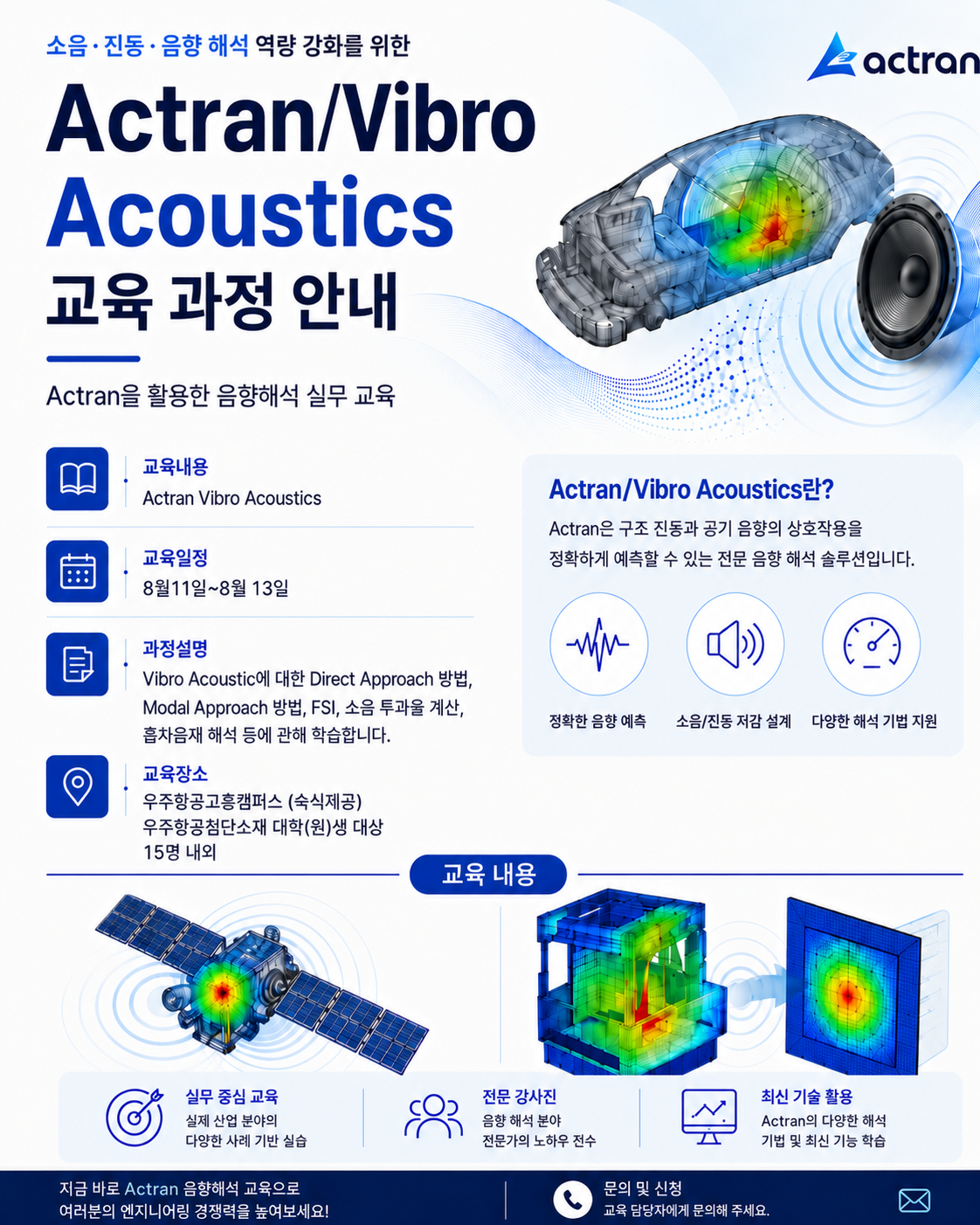 소음 · 진동 · 음향 해석 역량 강화를 위한

actran

Actran/Vibro Acoustics
교육 과정 안내

Actran을 활용한 음향해석 실무 교육

교육내용
Actran Vibro Acoustics

교육일정
8월11일~8월 13일

과정설명
Vibro Acoustic에 대한 Direct Approach 방법, Modal Approach 방법, FSI, 소음 투과율 계산, 흡차음재 해석 등에 관해 학습합니다.

교육장소
우주항공고흥캠퍼스 (숙식제공)
우주항공첨단소재 대학(원)생 대상
15명 내외

Actran/Vibro Acoustics란?
Actran은 구조 진동과 공기 음향의 상호작용을 정확하게 예측할 수 있는 전문 음향 해석 솔루션입니다.

정확한 음향 예측
소음/진동 저감 설계
다양한 해석 기법 지원

교육 내용

실무 중심 교육
실제 산업 분야의 다양한 사례 기반 실습

전문 강사진
음향 해석 분야 전문가의 노하우 전수

최신 기술 활용
Actran의 다양한 해석 기법 및 최신 기능 학습

지금 바로 Actran 음향해석 교육으로 여러분의 엔지니어링 경쟁력을 높여보세요!

문의 및 신청
교육 담당자에게 문의해 주세요.